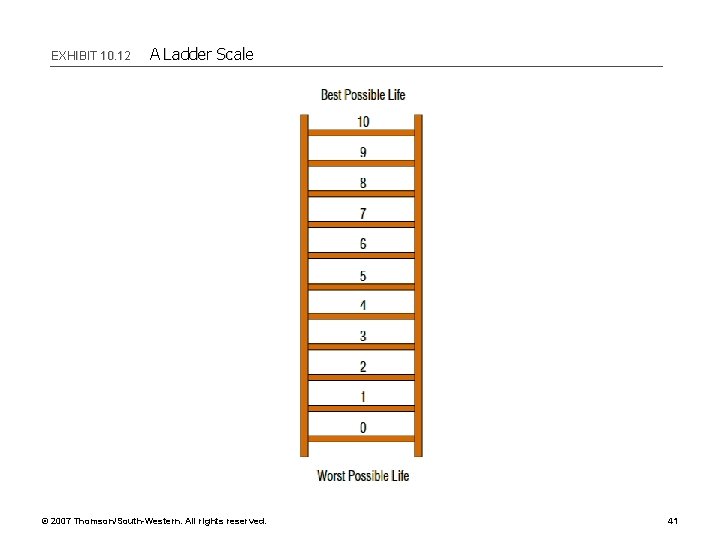 EXHIBIT 10.12 A Ladder Scale

Best Possible Life

10
9
8
7
6
5
4
3
2
1
0

Worst Possible Life

© 2007 Thomson/South-Western. All rights reserved.

41